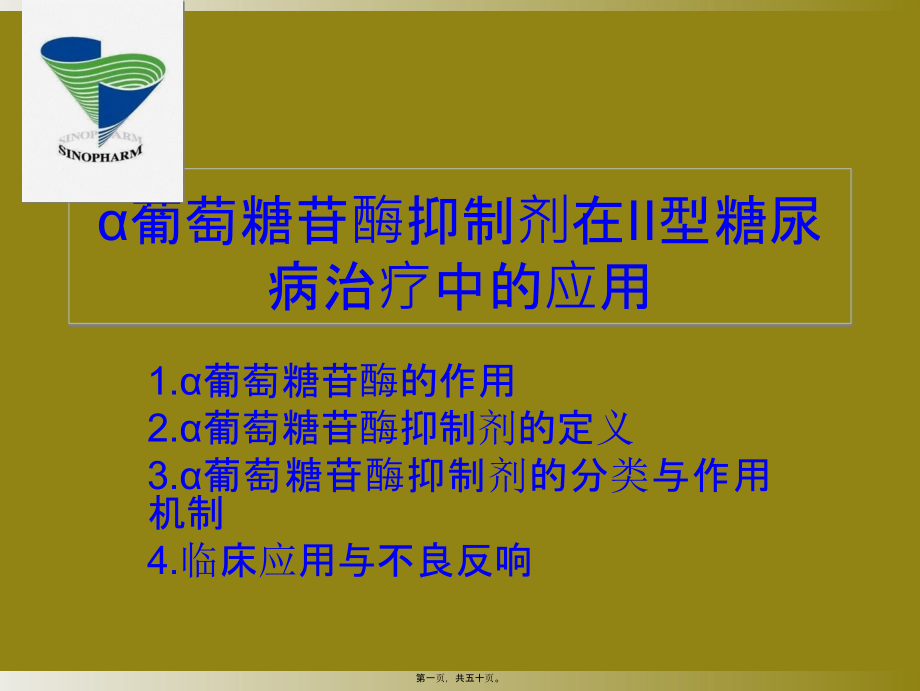 SINOPHARM
SINOPHARM

α葡萄糖苷酶抑制剂在II型糖尿病治疗中的应用

1.α葡萄糖苷酶的作用
2.α葡萄糖苷酶抑制剂的定义
3.α葡萄糖苷酶抑制剂的分类与作用机制
4.临床应用与不良反响

第一页，共五十页。